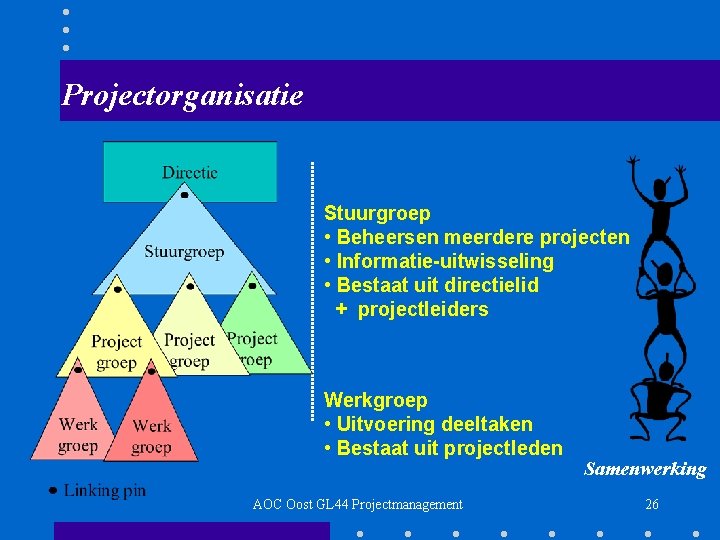 Projectorganisatie

Directie

Stuurgroep

Project groep

Project groep

Project roep

Werk groep

Werk groep

● Linking pin

Stuurgroep
• Beheersen meerdere projecten
• Informatie-uitwisseling
• Bestaat uit directielid
+ projectleiders

Werkgroep
• Uitvoering deeltaken
• Bestaat uit projectleden

Samenwerking

AOC Oost GL44 Projectmanagement

26